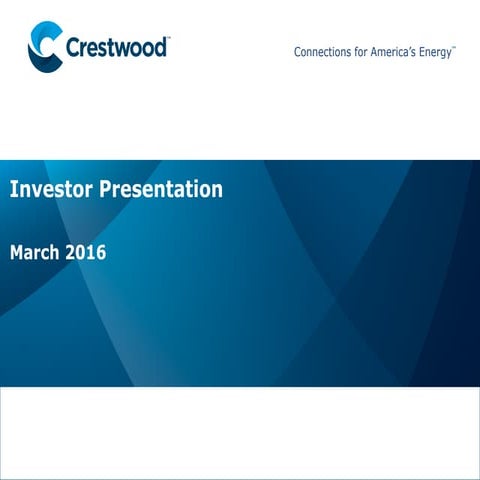 Crestwood™

Connections for America's Energy™

Investor Presentation

March 2016